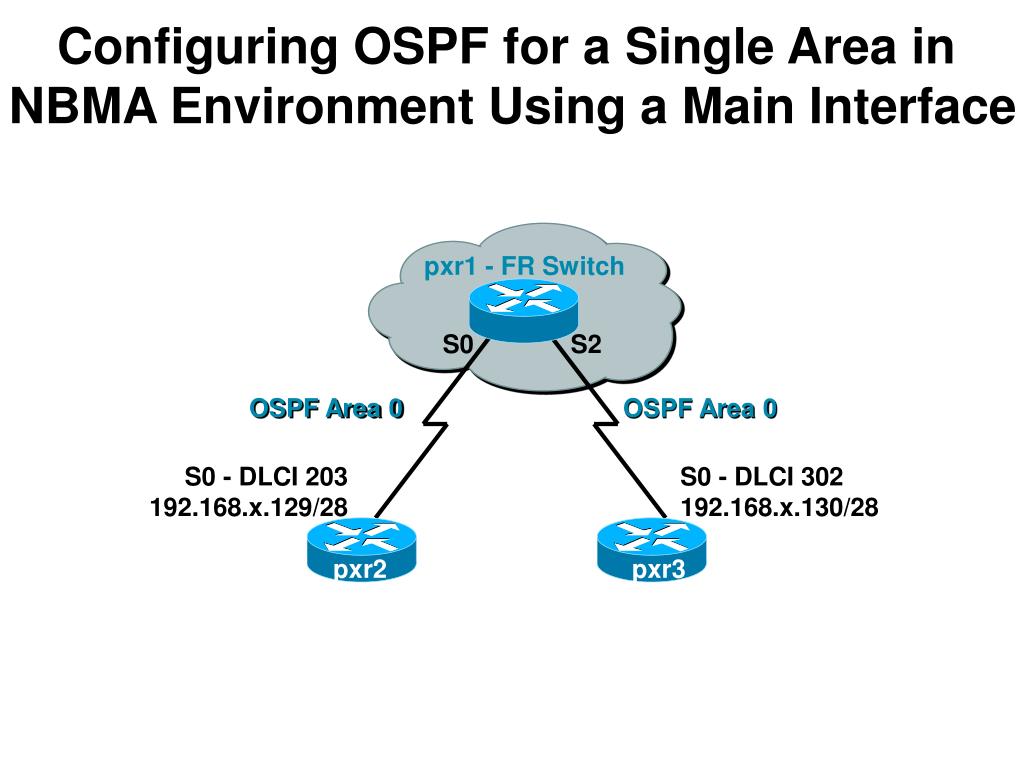 Configuring OSPF for a Single Area in NBMA Environment Using a Main Interface

pxr1 - FR Switch

S0

S2

OSPF Area 0

OSPF Area 0

S0 - DLCI 203
192.168.x.129/28

S0 - DLCI 302
192.168.x.130/28

pxr2

pxr3